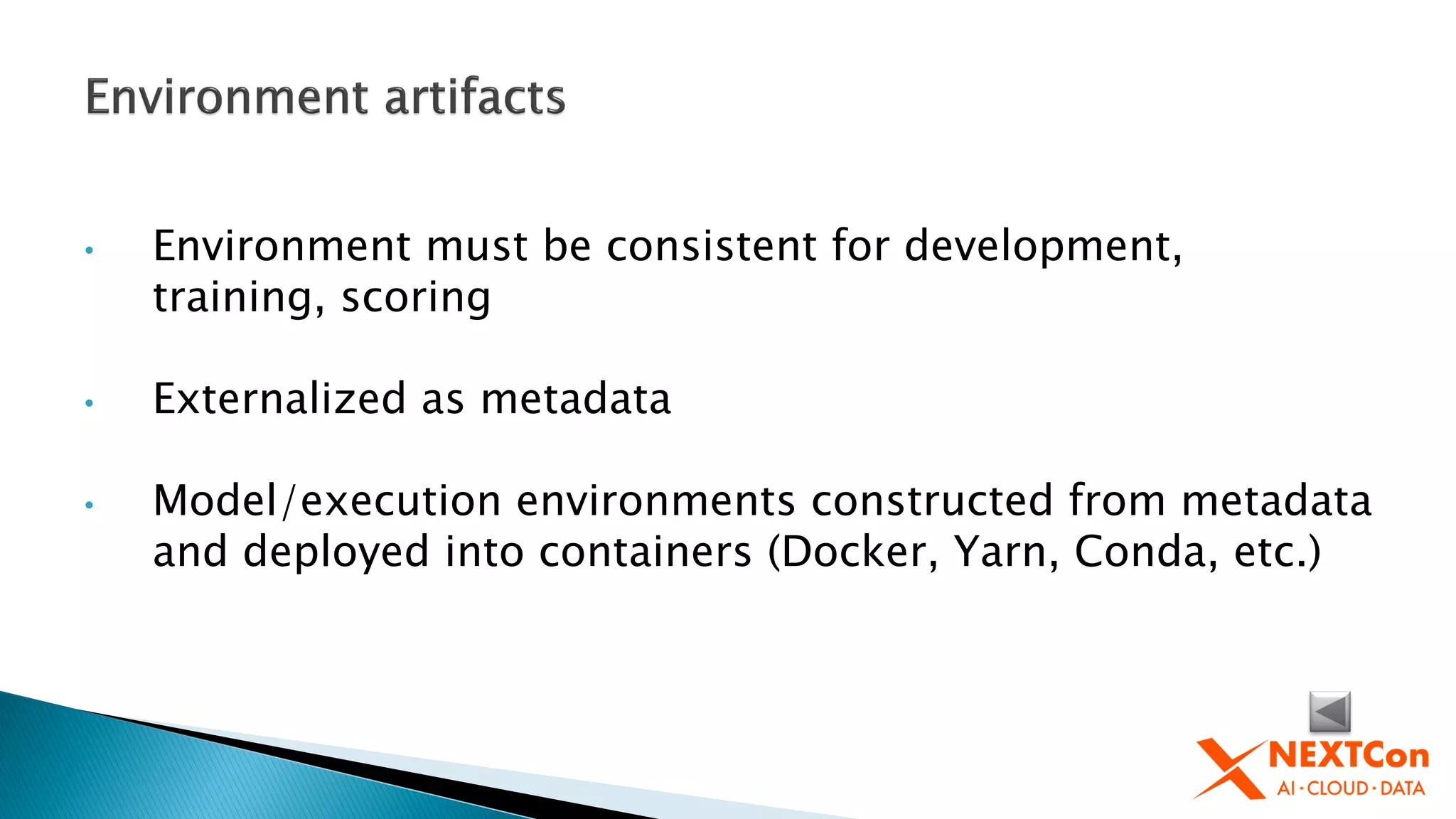 Environment artifacts

• Environment must be consistent for development, training, scoring

• Externalized as metadata

• Model/execution environments constructed from metadata and deployed into containers (Docker, Yarn, Conda, etc.)

NEXTCon
AI · CLOUD · DATA